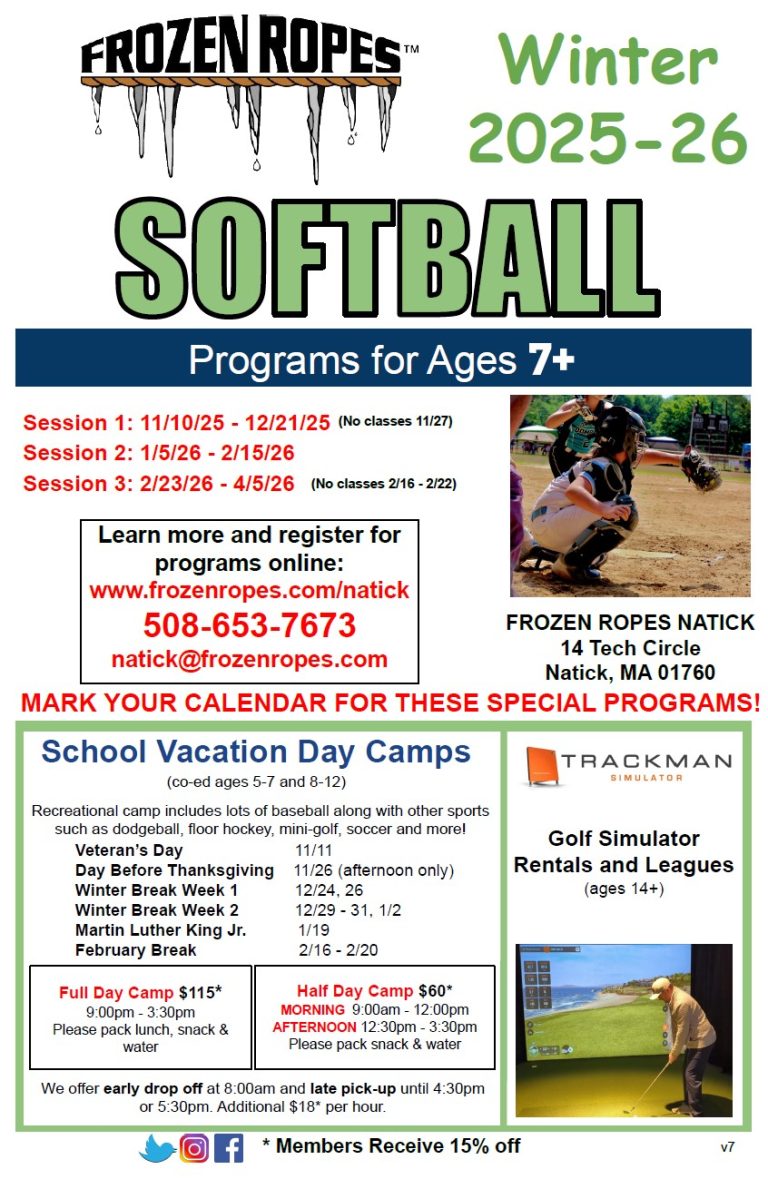 FROZEN ROPES™

Winter 2025-26

SOFTBALL

Programs for Ages 7+

Session 1: 11/10/25 - 12/21/25 (No classes 11/27)
Session 2: 1/5/26 - 2/15/26
Session 3: 2/23/26 - 4/5/26 (No classes 2/16 - 2/22)

Learn more and register for programs online:
www.frozenropes.com/natick
508-653-7673
natick@frozenropes.com

FROZEN ROPES NATICK
14 Tech Circle
Natick, MA 01760

MARK YOUR CALENDAR FOR THESE SPECIAL PROGRAMS!

School Vacation Day Camps
(co-ed ages 5-7 and 8-12)

Recreational camp includes lots of baseball along with other sports such as dodgeball, floor hockey, mini-golf, soccer and more!

| | |
|---|---|
| Veteran's Day | 11/11 |
| Day Before Thanksgiving | 11/26 (afternoon only) |
| Winter Break Week 1 | 12/24, 26 |
| Winter Break Week 2 | 12/29 - 31, 1/2 |
| Martin Luther King Jr. | 1/19 |
| February Break | 2/16 - 2/20 |

Full Day Camp $115*
9:00pm - 3:30pm
Please pack lunch, snack & water

Half Day Camp $60*
MORNING 9:00am - 12:00pm
AFTERNOON 12:30pm - 3:30pm
Please pack snack & water

We offer early drop off at 8:00am and late pick-up until 4:30pm or 5:30pm. Additional $18* per hour.

TRACKMAN
SIMULATOR

Golf Simulator Rentals and Leagues
(ages 14+)

* Members Receive 15% off

v7